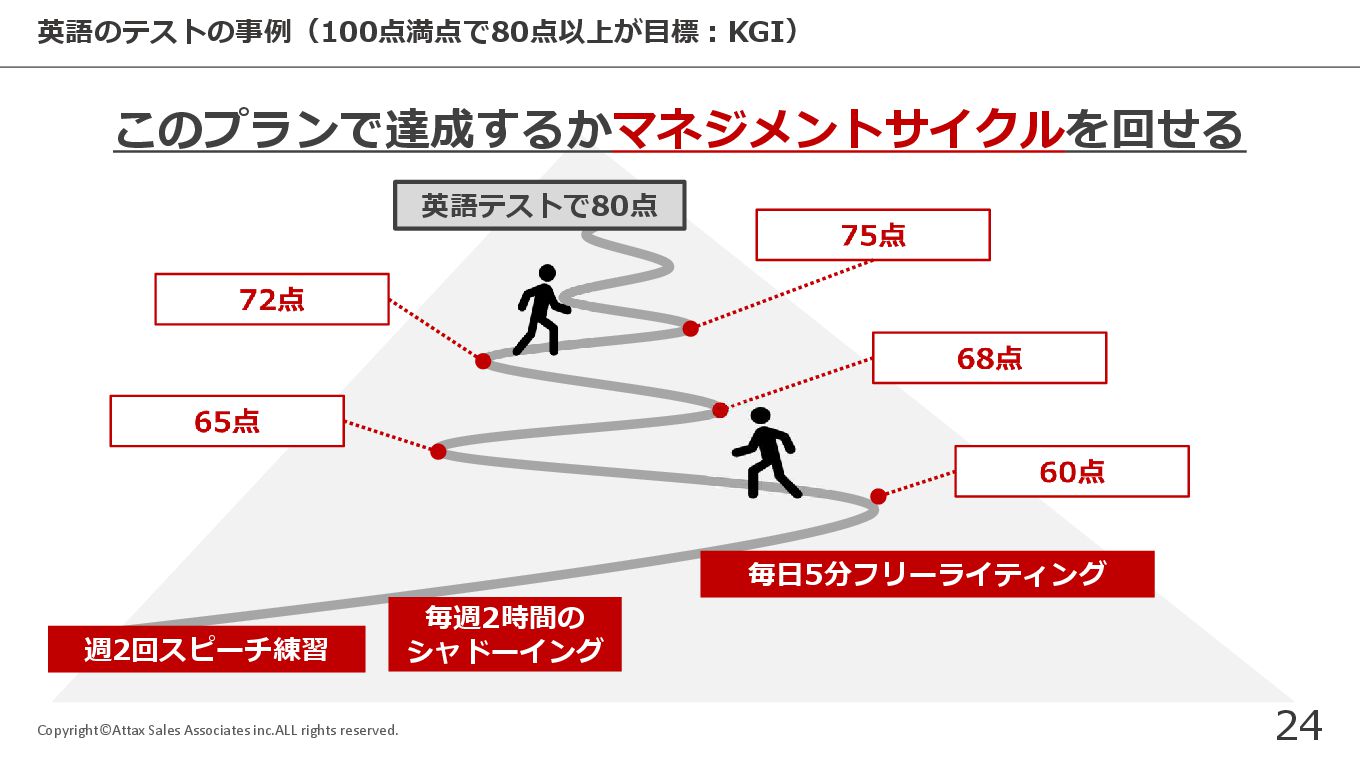 英語のテストの事例（100点満点で80点以上が目標：KGI）

このプランで達成するかマネジメントサイクルを回せる

英語テストで80点

75点

72点

68点

65点

60点

毎日5分フリーライティング

毎週2時間のシャドーイング

週2回スピーチ練習

Copyright©Attax Sales Associates inc.ALL rights reserved.

24